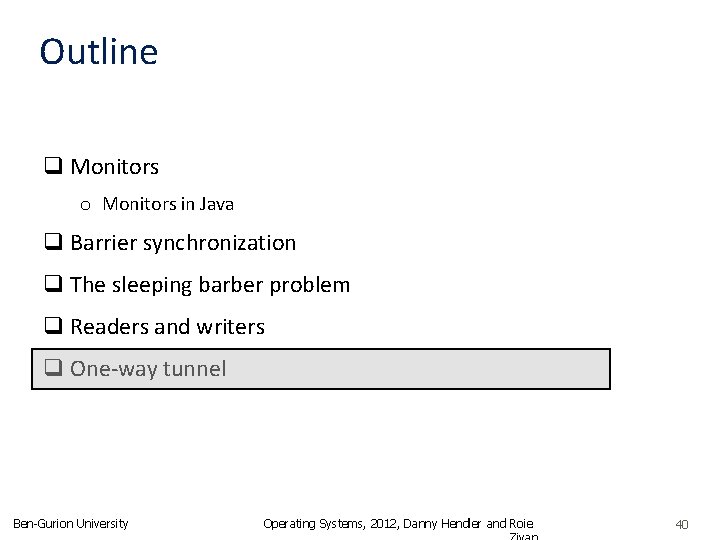 Outline

❑ Monitors

o Monitors in Java

❑ Barrier synchronization

❑ The sleeping barber problem

❑ Readers and writers

❑ One-way tunnel

Ben-Gurion University

Operating Systems, 2012, Danny Hendler and Roie Zivan

40